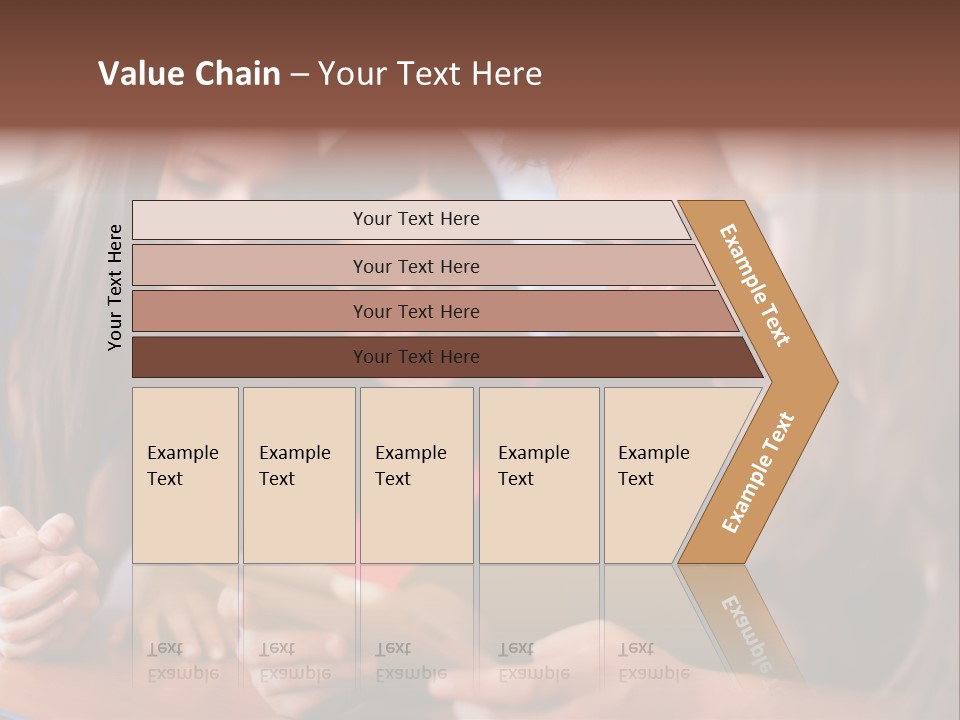 Value Chain – Your Text Here

Your Text Here

Your Text Here

Your Text Here

Your Text Here

Your Text Here

Example Text

Example Text

Example Text

Example Text

Example Text

Example Text

Example Text